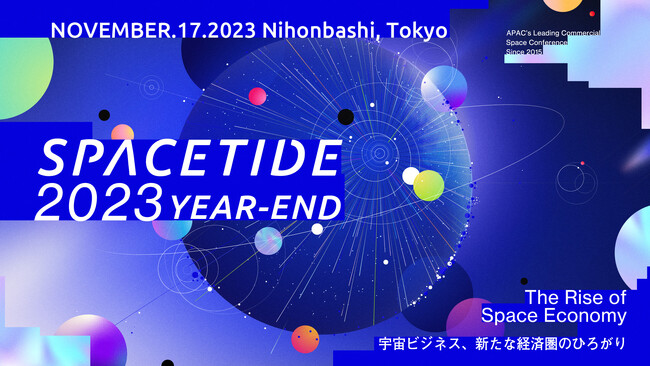 NOVEMBER.17.2023 Nihonbashi, Tokyo

APAC's Leading Commercial Space Conference Since 2015

SPACETIDE 2023 YEAR-END

The Rise of Space Economy

宇宙ビジネス、新たな経済圏のひろがり